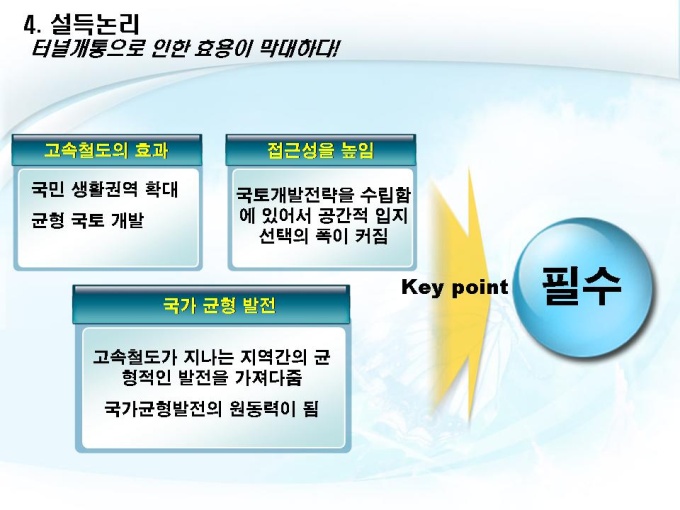 4. 설득논리
터널개통으로 인한 효용이 막대하다!

고속철도의 효과

국민 생활권역 확대

균형 국토 개발

접근성을 높임

국토개발전략을 수립함에 있어서 공간적 입지 선택의 폭이 커짐

국가 균형 발전

고속철도가 지나는 지역간의 균형적인 발전을 가져다줌

국가균형발전의 원동력이 됨

Key point

필수